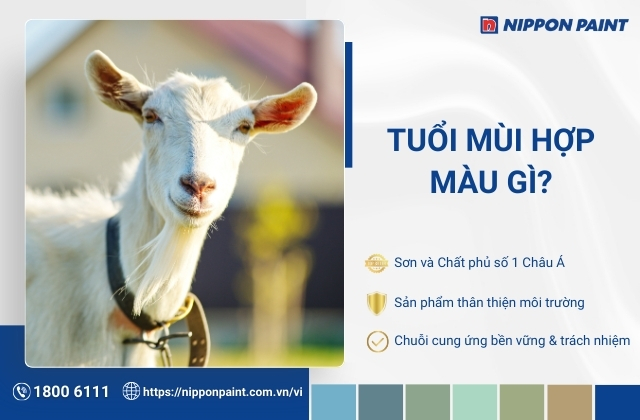 NIPPON PAINT

TUỔI MÙI HỢP MÀU GÌ?

Sơn và Chất phủ số 1 Châu Á

Sản phẩm thân thiện môi trường

Chuỗi cung ứng bền vững & trách nhiệm

1800 6111

https://nipponpaint.com.vn/vi